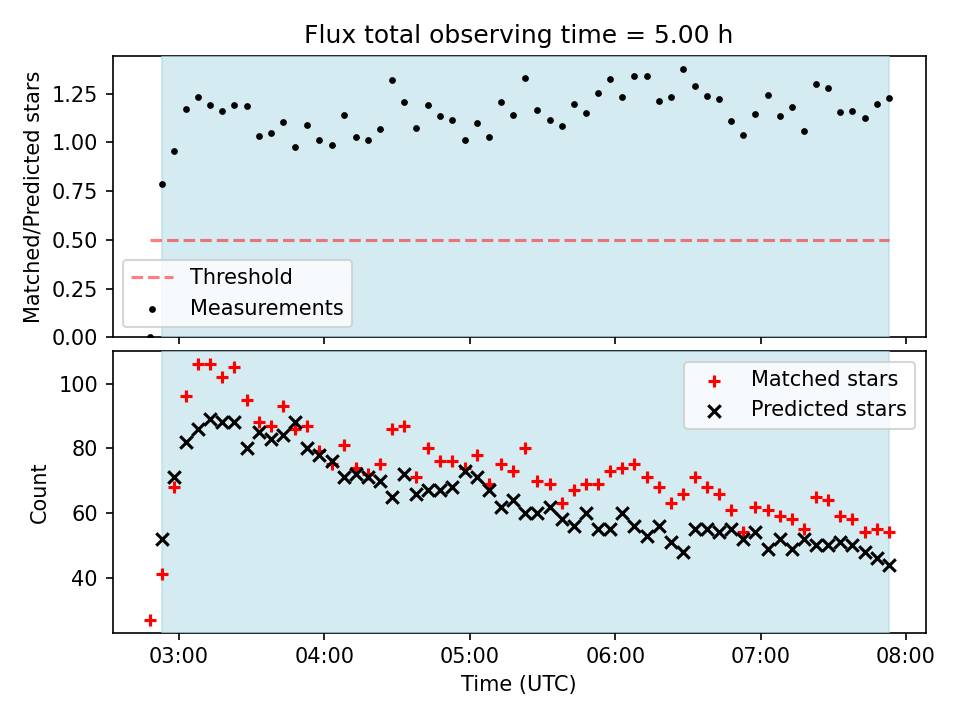 Flux total observing time = 5.00 h

Matched/Predicted stars

1.25
1.00
0.75
0.50
0.25
0.00

Threshold
Measurements

Count

100
80
60
40

Matched stars
Predicted stars

03:00
04:00
05:00
06:00
07:00
08:00

Time (UTC)